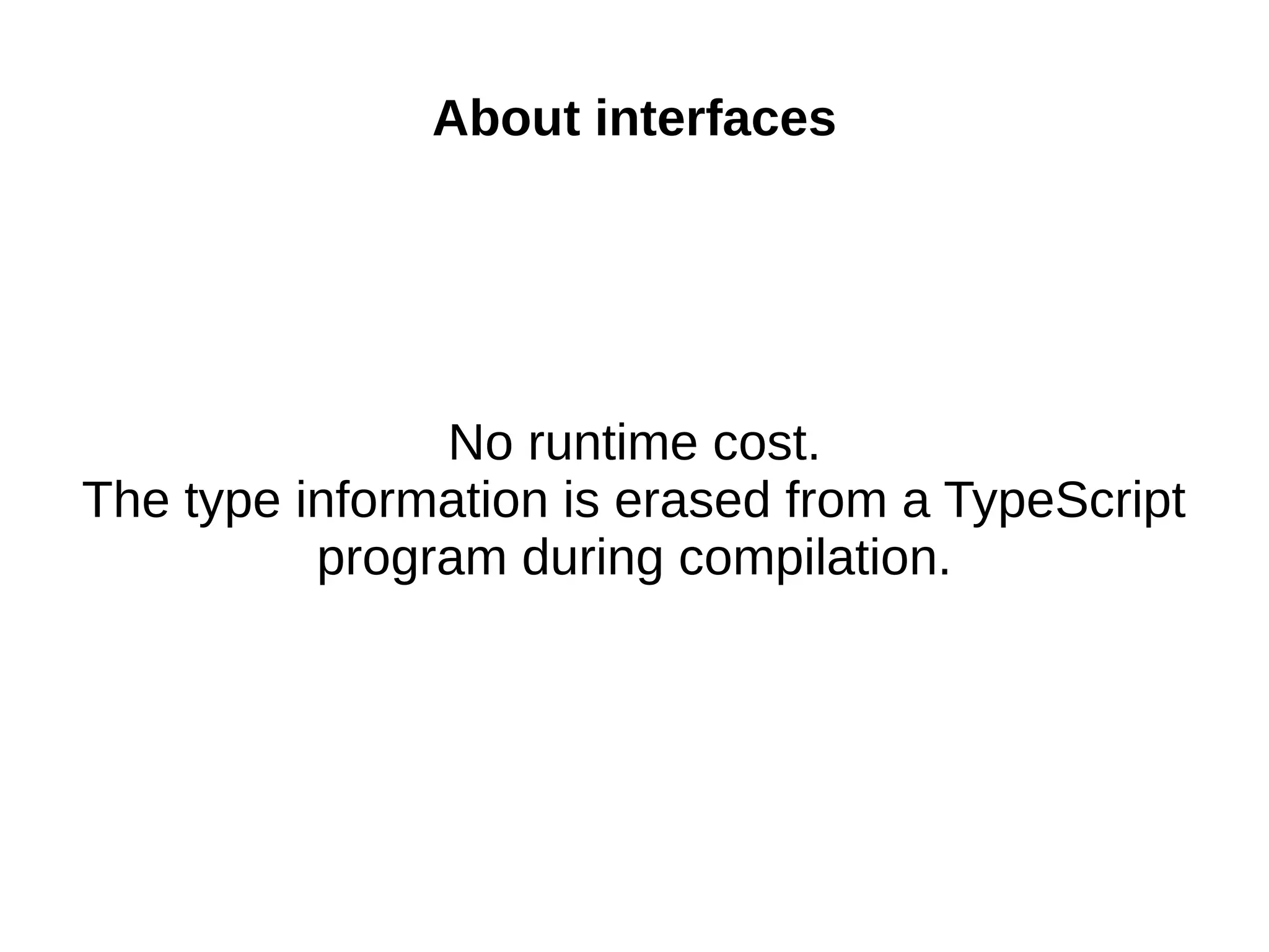 About interfaces

No runtime cost.
The type information is erased from a TypeScript program during compilation.